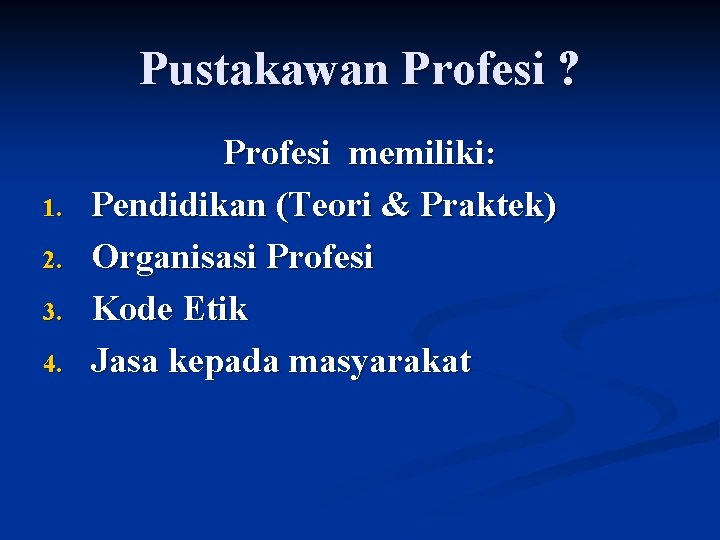 Pustakawan Profesi ?

Profesi memiliki:

1. Pendidikan (Teori & Praktek)
2. Organisasi Profesi
3. Kode Etik
4. Jasa kepada masyarakat